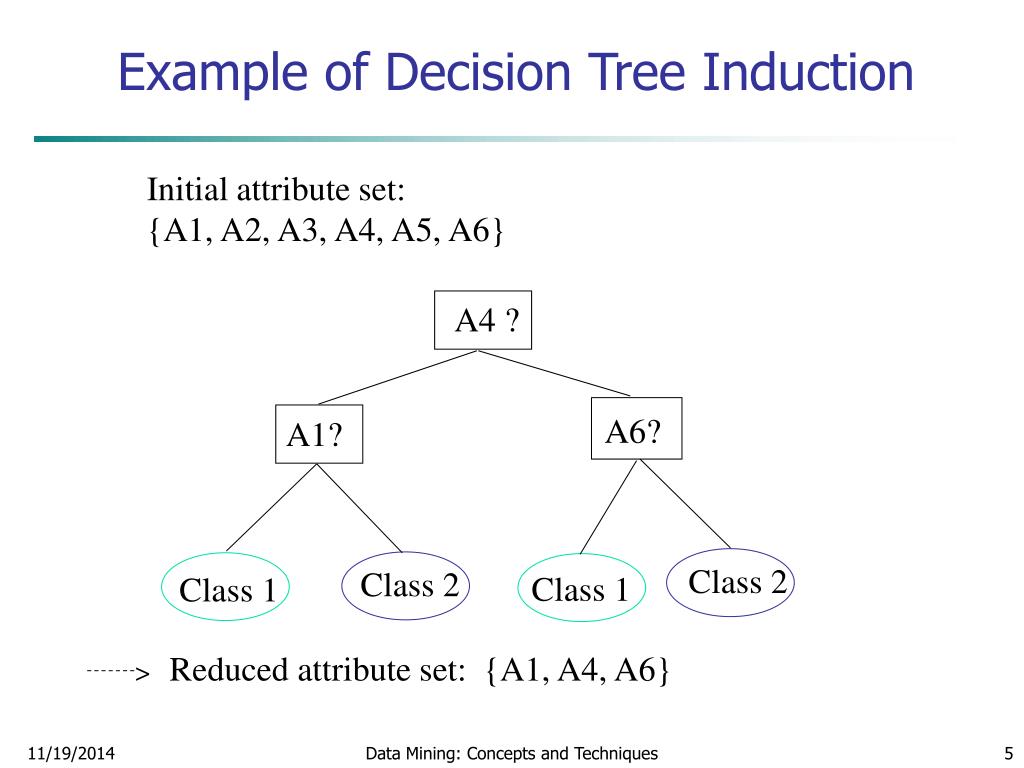 Example of Decision Tree Induction

Initial attribute set:
{A1, A2, A3, A4, A5, A6}

A4 ?

A1?

A6?

Class 1

Class 2

Class 1

Class 2

-------> Reduced attribute set: {A1, A4, A6}

11/19/2014

Data Mining: Concepts and Techniques

5